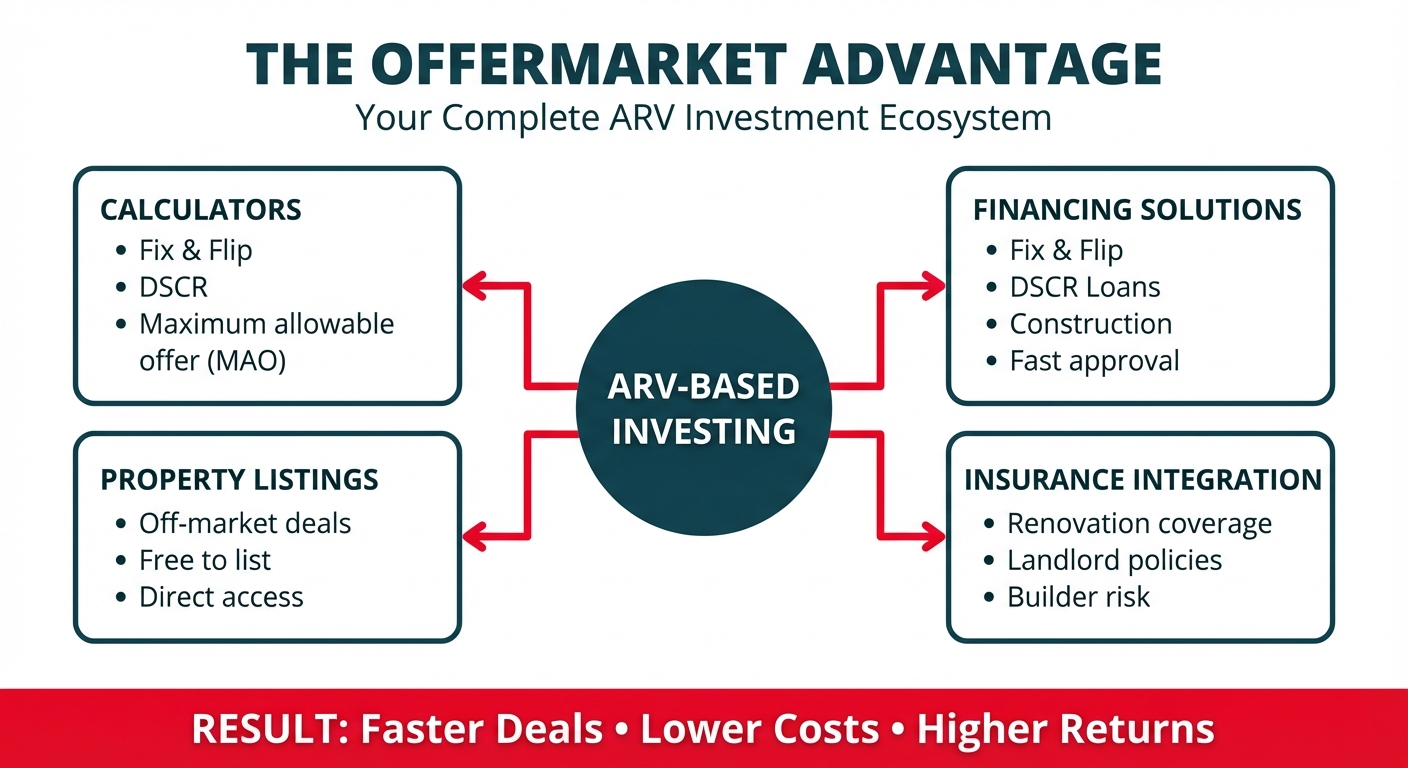 THE OFFERMARKET ADVANTAGE
Your Complete ARV Investment Ecosystem

CALCULATORS
• Fix & Flip
• DSCR
• Maximum allowable offer (MAO)

PROPERTY LISTINGS
• Off-market deals
• Free to list
• Direct access

ARV-BASED INVESTING

FINANCING SOLUTIONS
• Fix & Flip
• DSCR Loans
• Construction
• Fast approval

INSURANCE INTEGRATION
• Renovation coverage
• Landlord policies
• Builder risk

RESULT: Faster Deals • Lower Costs • Higher Returns